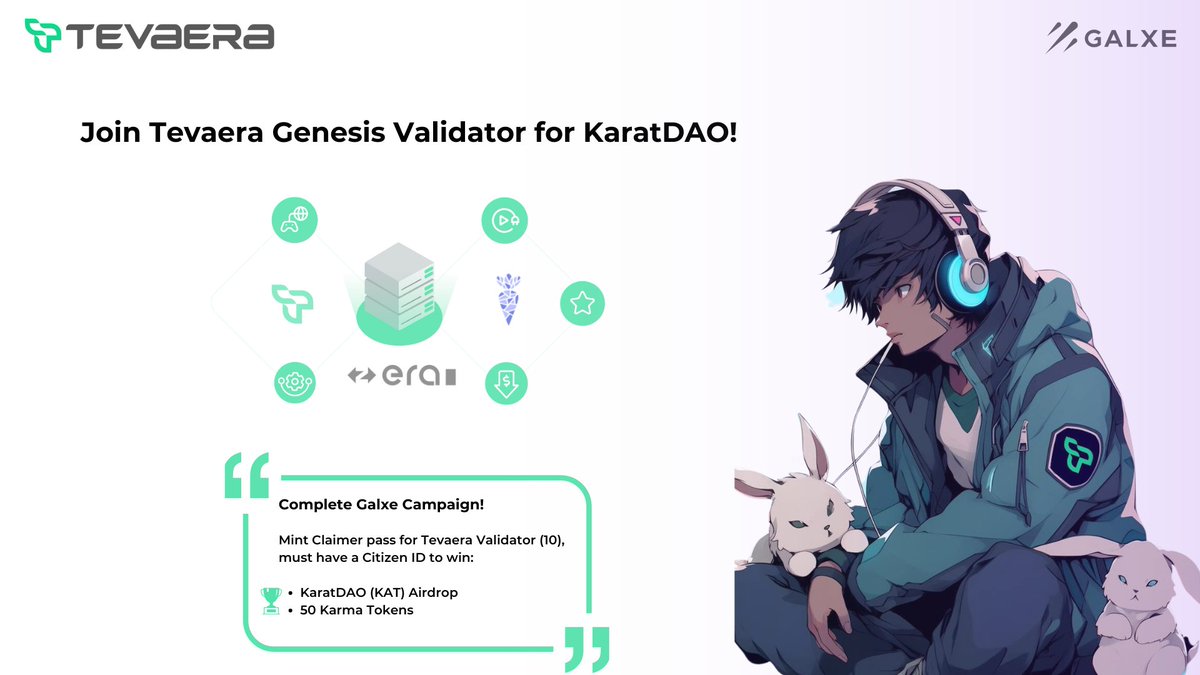 TEVAERA

GALXE

Join Tevaera Genesis Validator for KaratDAO!

era

Complete Galxe Campaign!

Mint Claimer pass for Tevaera Validator (10), must have a Citizen ID to win:

• KaratDAO (KAT) Airdrop
• 50 Karma Tokens